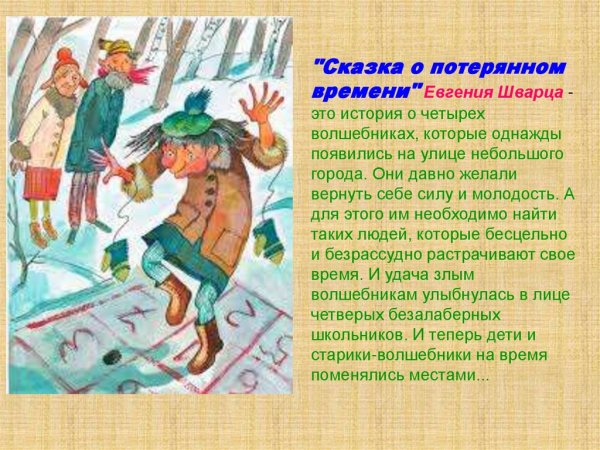 "Сказка о потерянном времени" Евгения Шварца - это история о четырех волшебниках, которые однажды появились на улице небольшого города. Они давно желали вернуть себе силу и молодость. А для этого им необходимо найти таких людей, которые бесцельно и безрассудно растрачивают свое время. И удача злым волшебникам улыбнулась в лице четверых безалаберных школьников. И теперь дети и старики-волшебники на время поменялись местами...

3
4
2
5
9